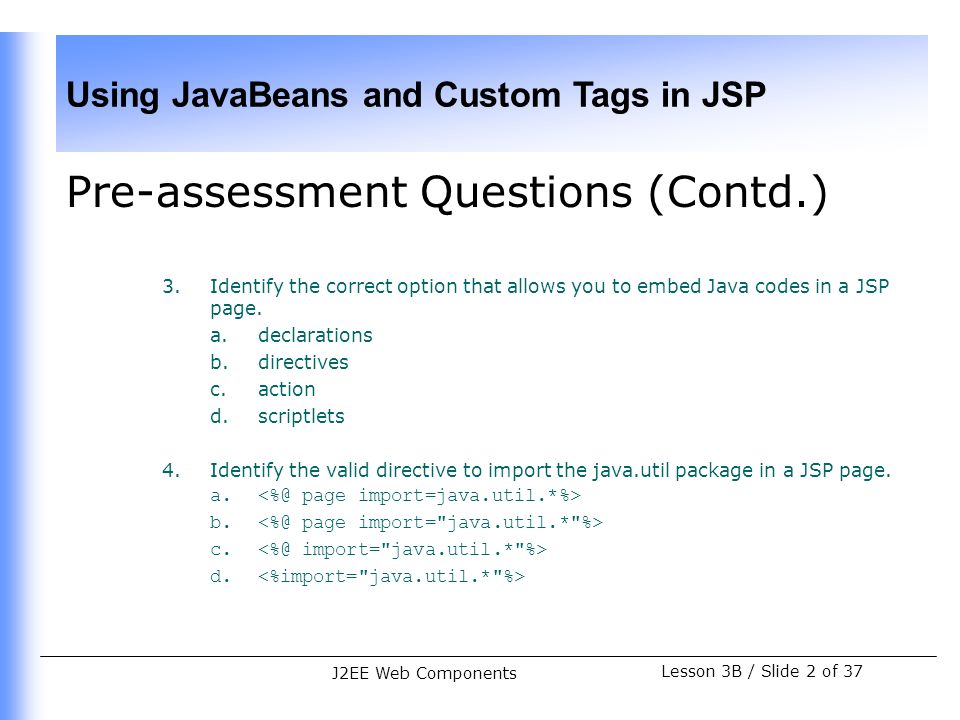 Using JavaBeans and Custom Tags in JSP

Pre-assessment Questions (Contd.)

3. Identify the correct option that allows you to embed Java codes in a JSP page.
a. declarations
b. directives
c. action
d. scriptlets

4. Identify the valid directive to import the java.util package in a JSP page.
a. <%@ page import=java.util.*%>
b. <%@ page import="java.util.*"%>
c. <%@ import="java.util.*"%>
d. <%import="java.util.*"%>

J2EE Web Components

Lesson 3B / Slide 2 of 37